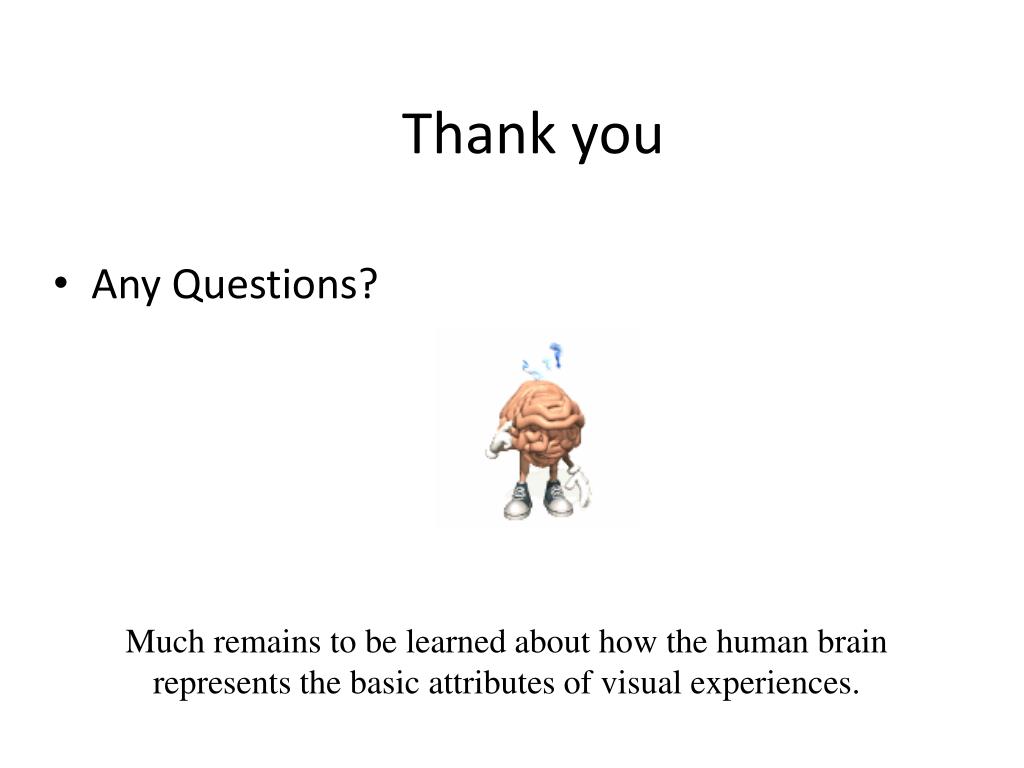 Thank you

• Any Questions?

Much remains to be learned about how the human brain represents the basic attributes of visual experiences.